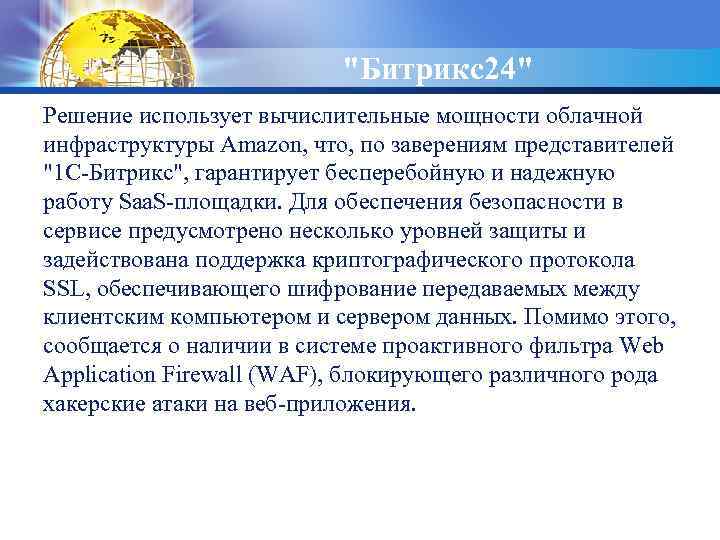 "Битрикс24"

Решение использует вычислительные мощности облачной инфраструктуры Amazon, что, по заверениям представителей "1С-Битрикс", гарантирует бесперебойную и надежную работу SaaS-площадки. Для обеспечения безопасности в сервисе предусмотрено несколько уровней защиты и задействована поддержка криптографического протокола SSL, обеспечивающего шифрование передаваемых между клиентским компьютером и сервером данных. Помимо этого, сообщается о наличии в системе проактивного фильтра Web Application Firewall (WAF), блокирующего различного рода хакерские атаки на веб-приложения.